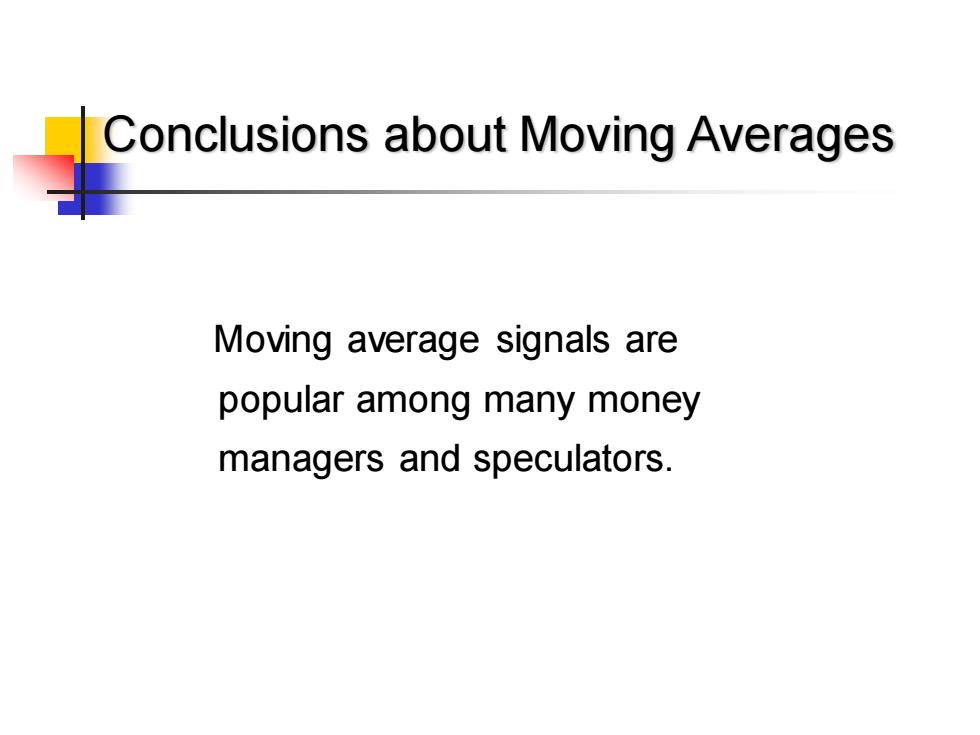 Conclusions about Moving Averages

Moving average signals are popular among many money managers and speculators.